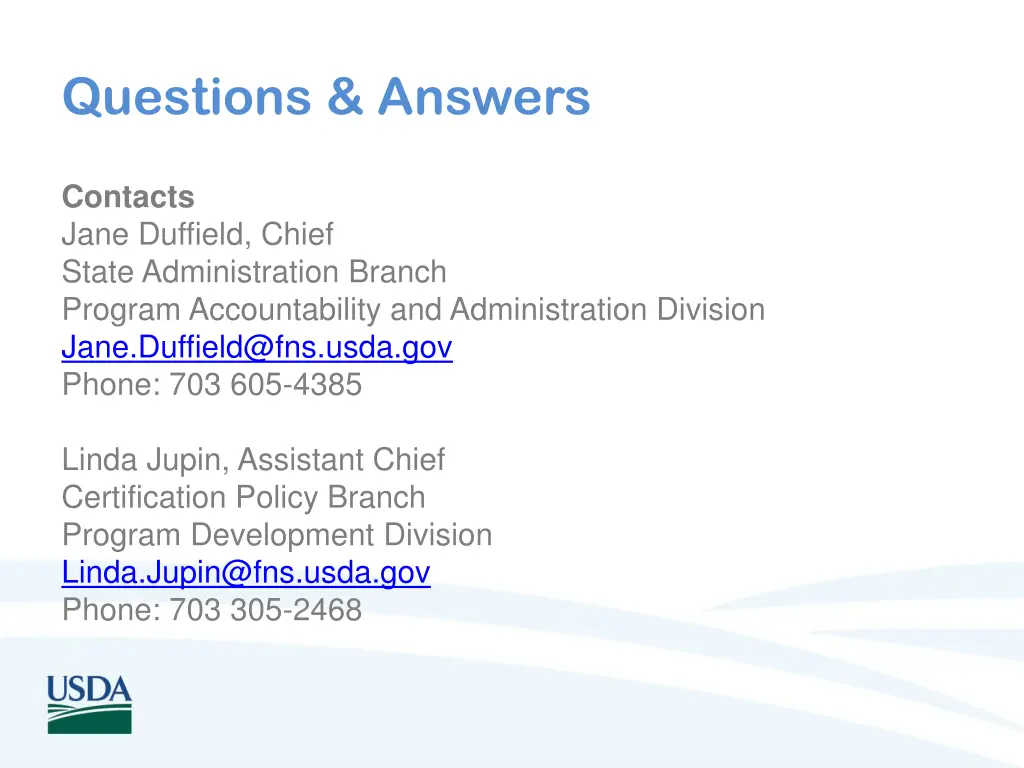 Questions & Answers

Contacts
Jane Duffield, Chief
State Administration Branch
Program Accountability and Administration Division
Jane.Duffield@fns.usda.gov
Phone: 703 605-4385

Linda Jupin, Assistant Chief
Certification Policy Branch
Program Development Division
Linda.Jupin@fns.usda.gov
Phone: 703 305-2468

USDA